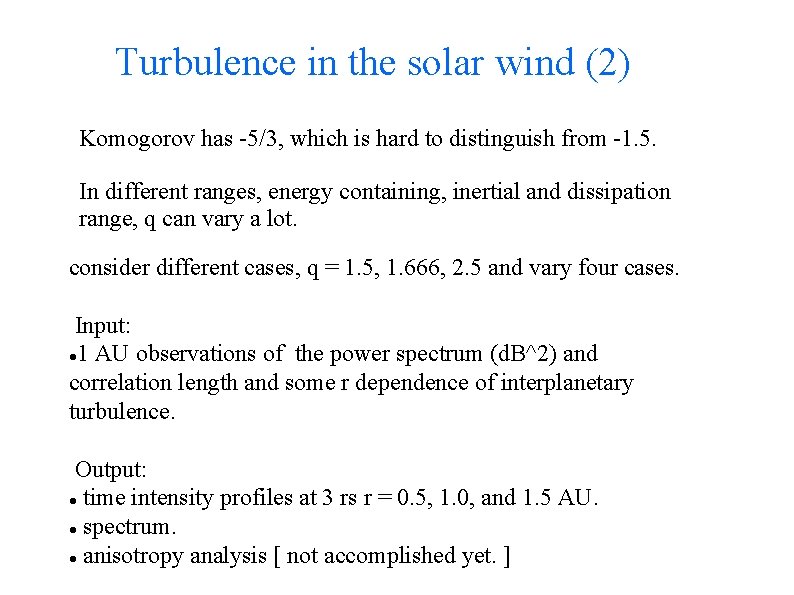 Turbulence in the solar wind (2)

Komogorov has -5/3, which is hard to distinguish from -1.5.

In different ranges, energy containing, inertial and dissipation range, q can vary a lot.

consider different cases, q = 1.5, 1.666, 2.5 and vary four cases.

Input:
• 1 AU observations of the power spectrum (dB^2) and correlation length and some r dependence of interplanetary turbulence.

Output:
• time intensity profiles at 3 rs r = 0.5, 1.0, and 1.5 AU.
• spectrum.
• anisotropy analysis [ not accomplished yet. ]